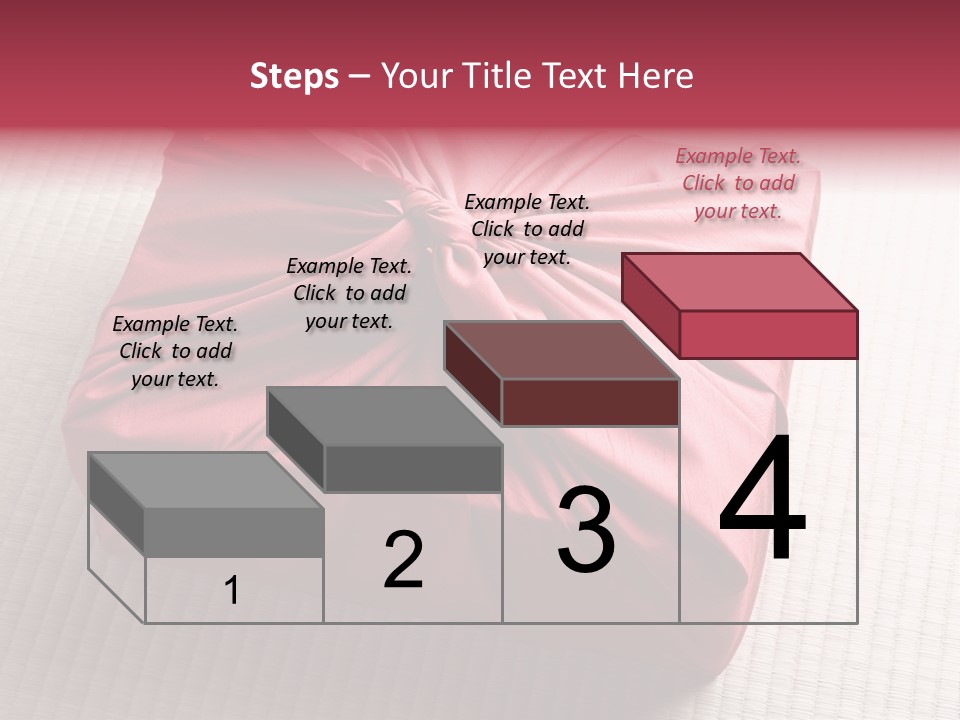 Steps – Your Title Text Here

Example Text. Click to add your text.

Example Text. Click to add your text.

Example Text. Click to add your text.

Example Text. Click to add your text.

1

2

3

4